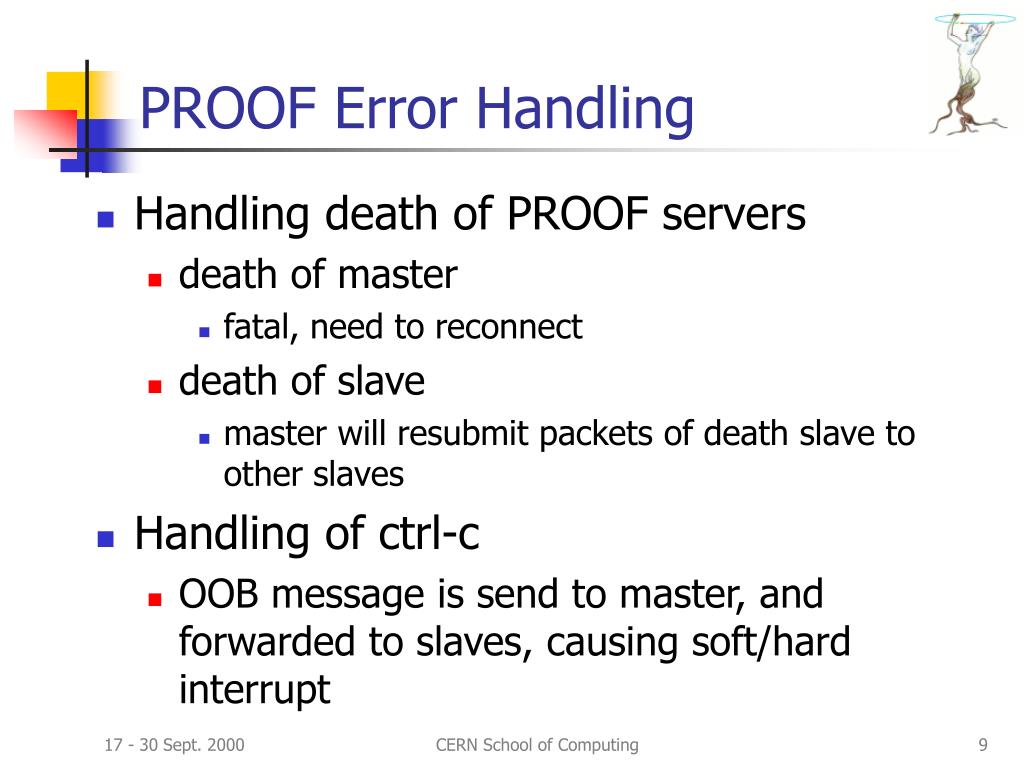 PROOF Error Handling

Handling death of PROOF servers

death of master

fatal, need to reconnect

death of slave

master will resubmit packets of death slave to other slaves

Handling of ctrl-c

OOB message is send to master, and forwarded to slaves, causing soft/hard interrupt

17 - 30 Sept. 2000

CERN School of Computing

9